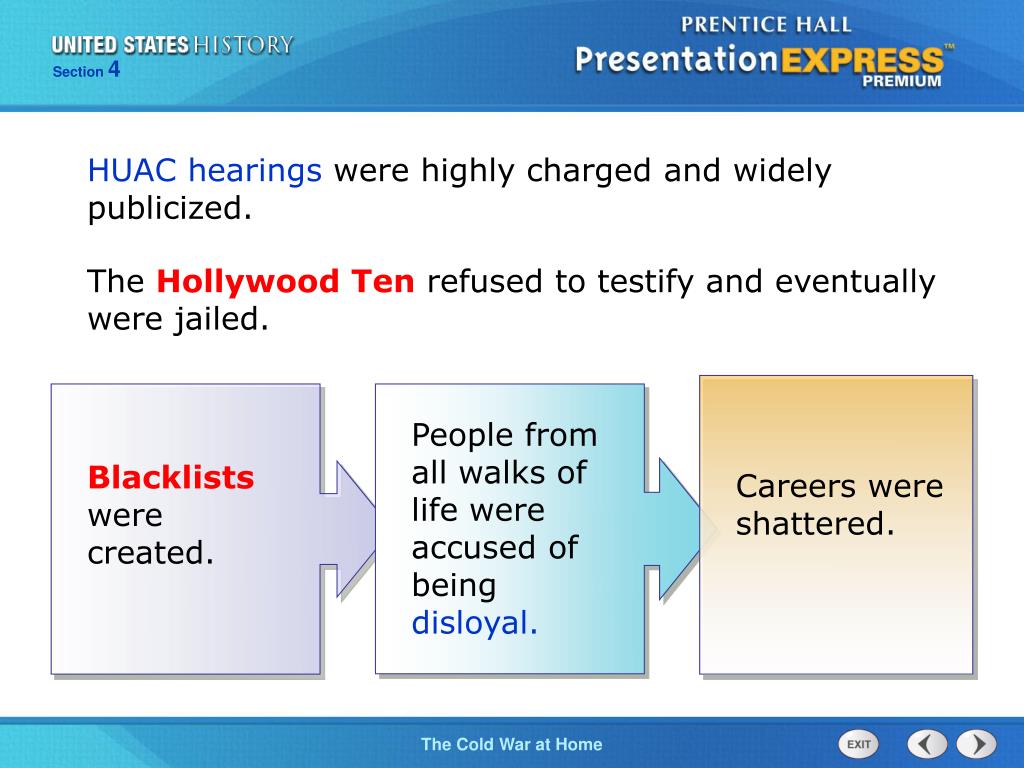 UNITED STATES HISTORY
Section 4

PRENTICE HALL
PresentationEXPRESS™
PREMIUM

HUAC hearings were highly charged and widely publicized.

The Hollywood Ten refused to testify and eventually were jailed.

Blacklists were created.

People from all walks of life were accused of being disloyal.

Careers were shattered.

The Cold War at Home

EXIT